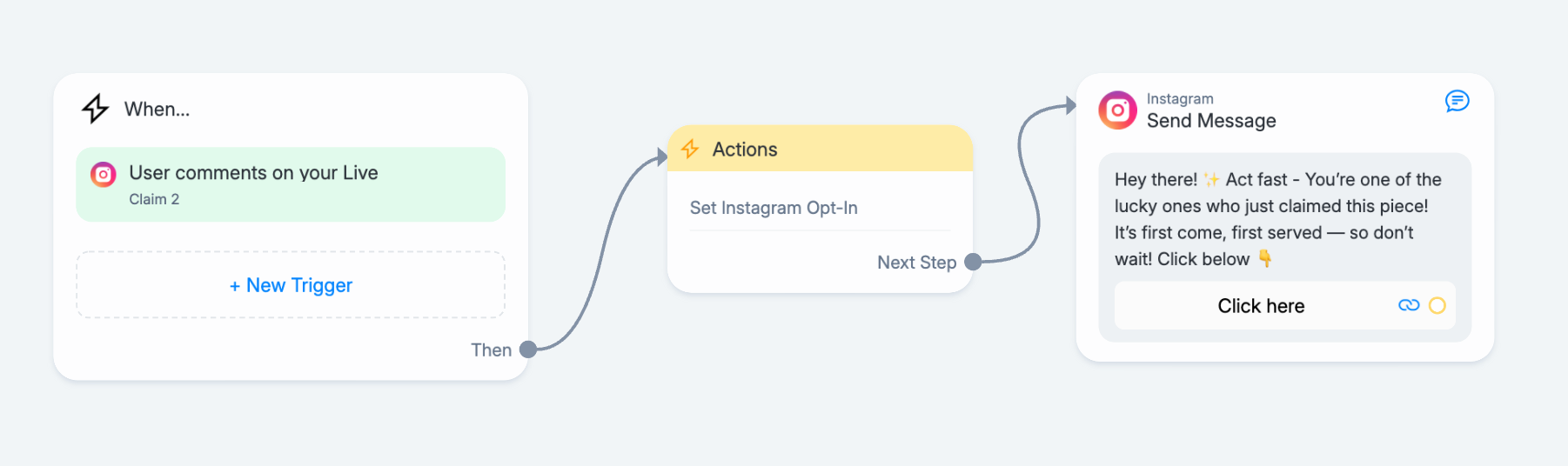 When...

User comments on your Live
Claim 2

+ New Trigger

Then

Actions

Set Instagram Opt-In

Next Step

Instagram
Send Message

Hey there! ✨ Act fast - You're one of the lucky ones who just claimed this piece! It's first come, first served — so don't wait! Click below 👇

Click here